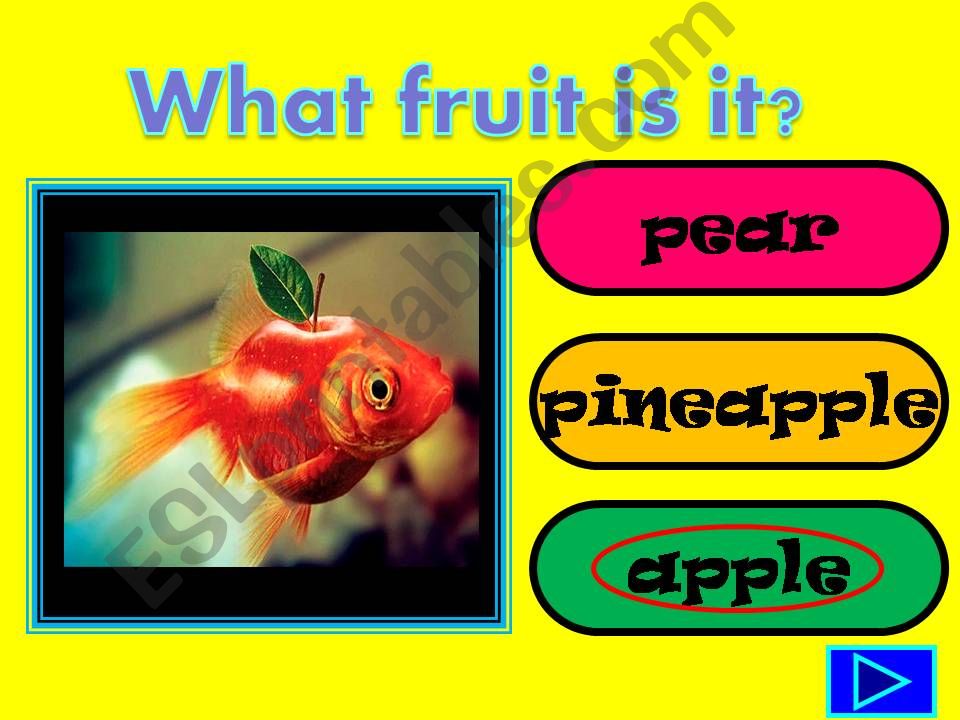 What fruit is it?

pear

pineapple

apple

ESLprintables.com